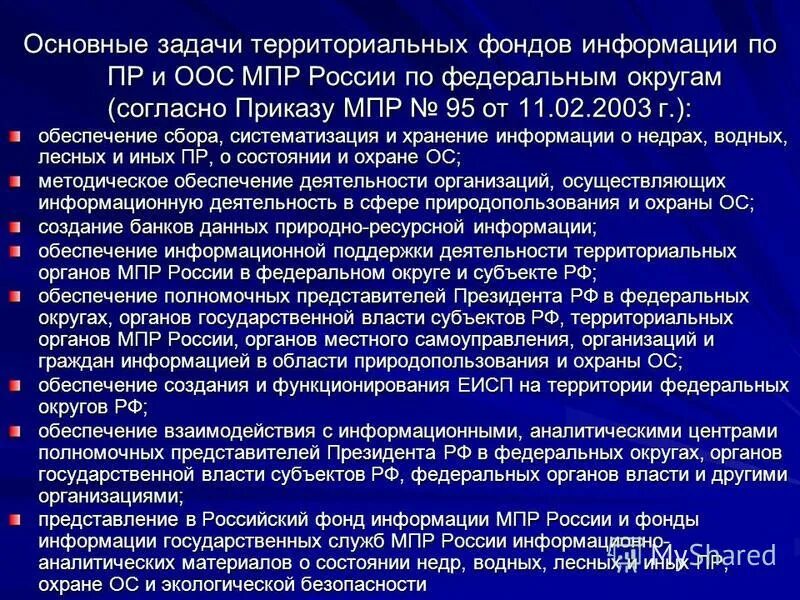 Основные задачи территориальных фондов информации по ПР и ООС МПР России по федеральным округам (согласно Приказу МПР № 95 от 11.02.2003 г.):

обеспечение сбора, систематизация и хранение информации о недрах, водных, лесных и иных ПР, о состоянии и охране ОС;

методическое обеспечение деятельности организаций, осуществляющих информационную деятельность в сфере природопользования и охраны ОС;

создание банков данных природно-ресурсной информации;

обеспечение информационной поддержки деятельности территориальных органов МПР России в федеральном округе и субъекте РФ;

обеспечение полномочных представителей Президента РФ в федеральных округах, органов государственной власти субъектов РФ, территориальных органов МПР России, органов местного самоуправления, организаций и граждан информацией в области природопользования и охраны ОС;

обеспечение создания и функционирования ЕИСП на территории федеральных округов РФ;

обеспечение взаимодействия с информационными, аналитическими центрами полномочных представителей Президента РФ в федеральных округах, органов государственной власти субъектов РФ, федеральных органов власти и другими организациями;

представление в Российский фонд информации МПР России и фонды информации государственных служб МПР России информационно-аналитических материалов о состоянии недр, водных, лесных и иных ПР, охране ОС и экологической безопасности

MyShared